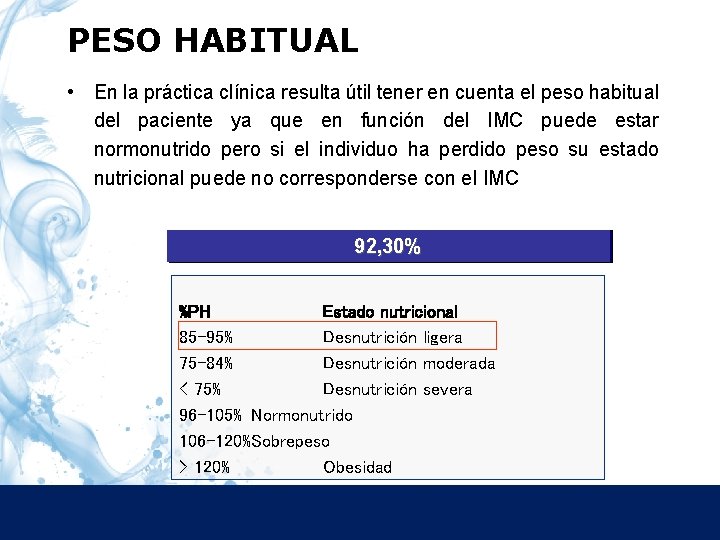 PESO HABITUAL

• En la práctica clínica resulta útil tener en cuenta el peso habitual del paciente ya que en función del IMC puede estar normonutrido pero si el individuo ha perdido peso su estado nutricional puede no corresponderse con el IMC

92,30%

| %PH | Estado nutricional |
|---|---|
| 85-95% | Desnutrición ligera |
| 75-84% | Desnutrición moderada |
| < 75% | Desnutrición severa |
| 96-105% | Normonutrido |
| 106-120% | Sobrepeso |
| > 120% | Obesidad |